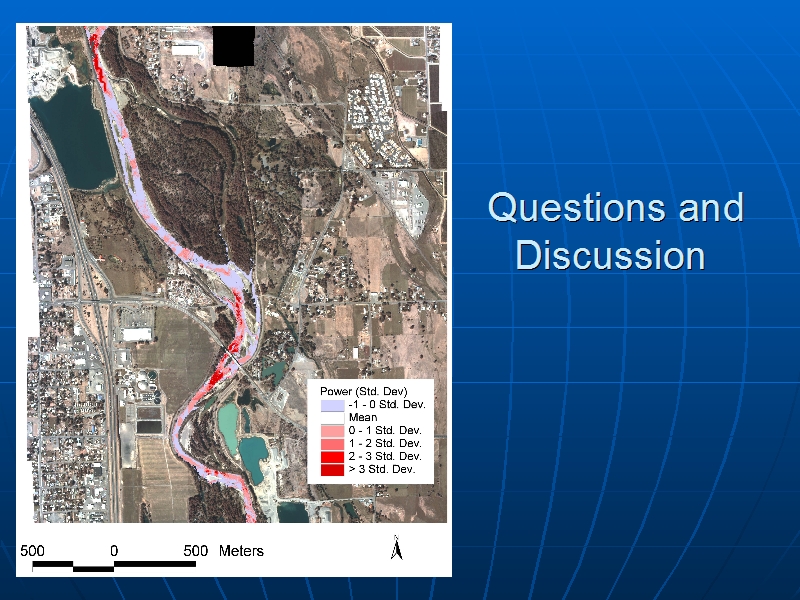 Power (Std. Dev)
-1 - 0 Std. Dev.
Mean
0 - 1 Std. Dev.
1 - 2 Std. Dev.
2 - 3 Std. Dev.
> 3 Std. Dev.

500 0 500 Meters

Questions and Discussion